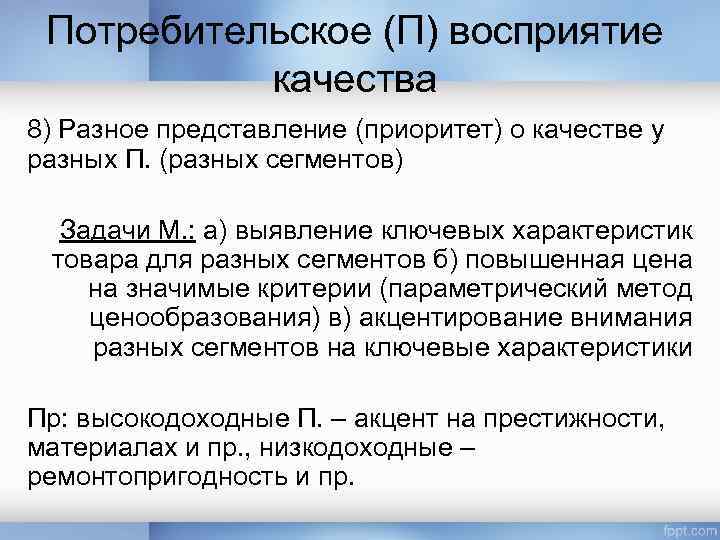 Потребительское (П) восприятие качества

8) Разное представление (приоритет) о качестве у разных П. (разных сегментов)

Задачи М.: а) выявление ключевых характеристик товара для разных сегментов б) повышенная цена на значимые критерии (параметрический метод ценообразования) в) акцентирование внимания разных сегментов на ключевые характеристики

Пр: высокодоходные П. – акцент на престижности, материалах и пр., низкодоходные – ремонтопригодность и пр.

fppt.com